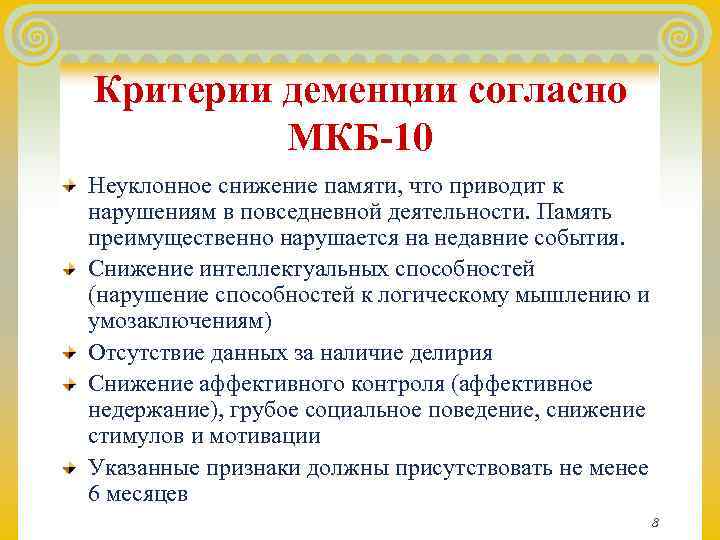 Критерии деменции согласно МКБ-10

Неуклонное снижение памяти, что приводит к нарушениям в повседневной деятельности. Память преимущественно нарушается на недавние события.

Снижение интеллектуальных способностей (нарушение способностей к логическому мышлению и умозаключениям)

Отсутствие данных за наличие делирия

Снижение аффективного контроля (аффективное недержание), грубое социальное поведение, снижение стимулов и мотивации

Указанные признаки должны присутствовать не менее 6 месяцев

8